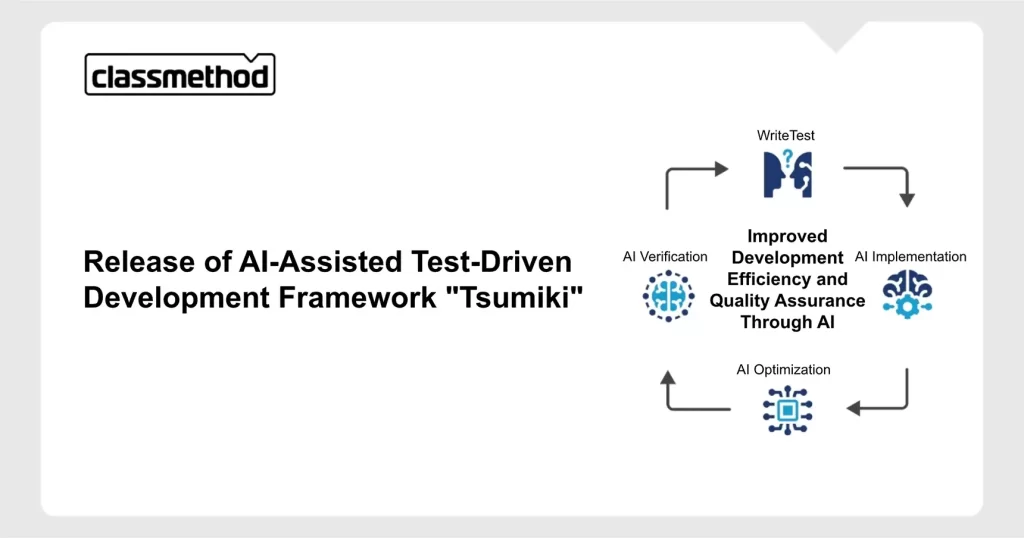 classmethod

Release of AI-Assisted Test-Driven Development Framework "Tsumiki"

WriteTest

AI Verification

Improved Development Efficiency and Quality Assurance Through AI

AI Implementation

AI Optimization